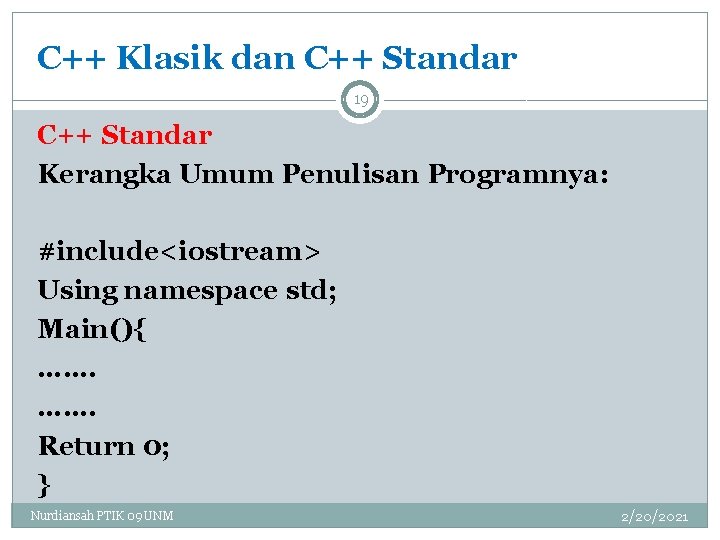 C++ Klasik dan C++ Standar

19

C++ Standar
Kerangka Umum Penulisan Programnya:

#include<iostream>
Using namespace std;
Main(){
…….
…….
Return 0;
}

Nurdiansah PTIK 09UNM

2/20/2021